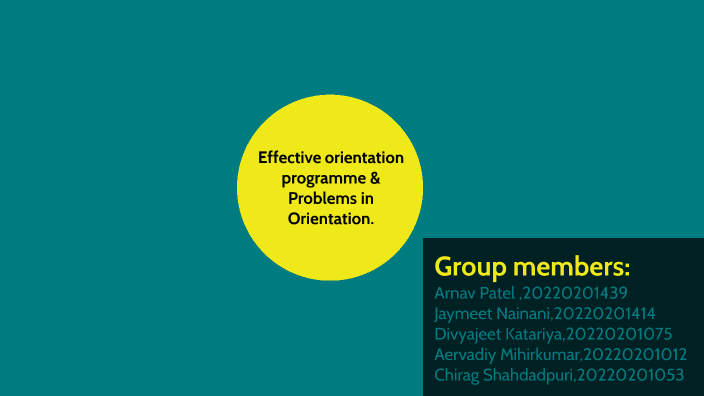 Effective orientation programme & Problems in Orientation.

Group members:
Arnav Patel ,20220201439
Jaymeet Nainani,20220201414
Divyajeet Katariya,20220201075
Aervadiy Mihirkumar,20220201012
Chirag Shahdadpuri,20220201053